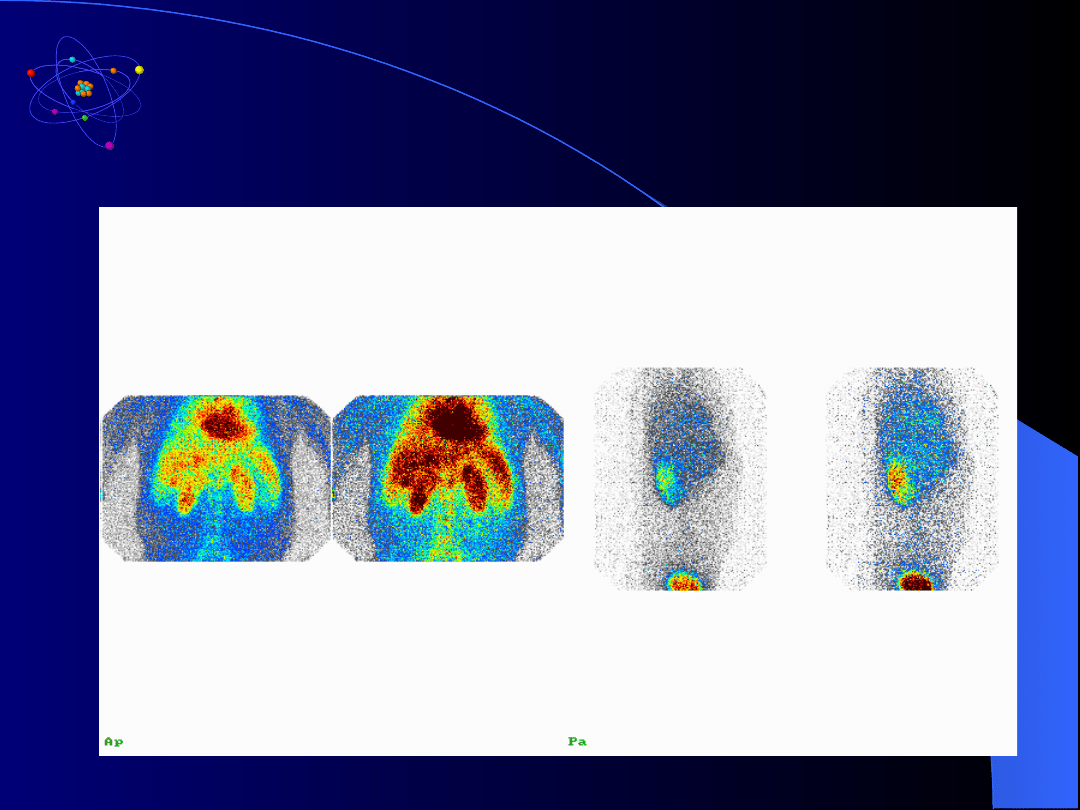 Ap

Pa